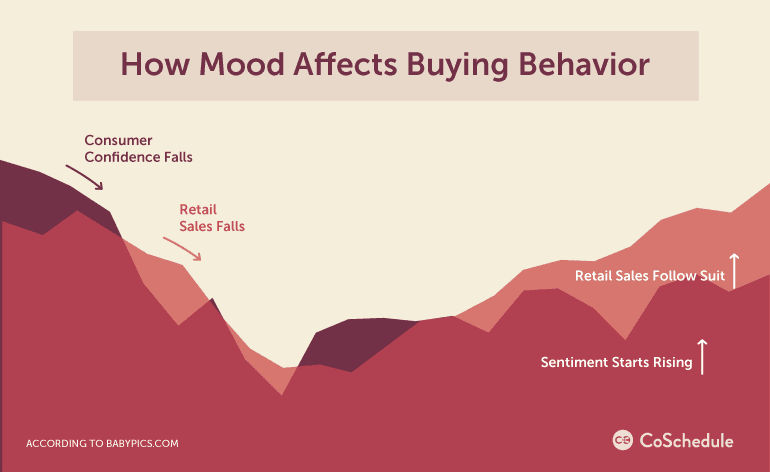 How Mood Affects Buying Behavior

Consumer Confidence Falls

Retail Sales Falls

Retail Sales Follow Suit

Sentiment Starts Rising

ACCORDING TO BABYPICS.COM

CoSchedule